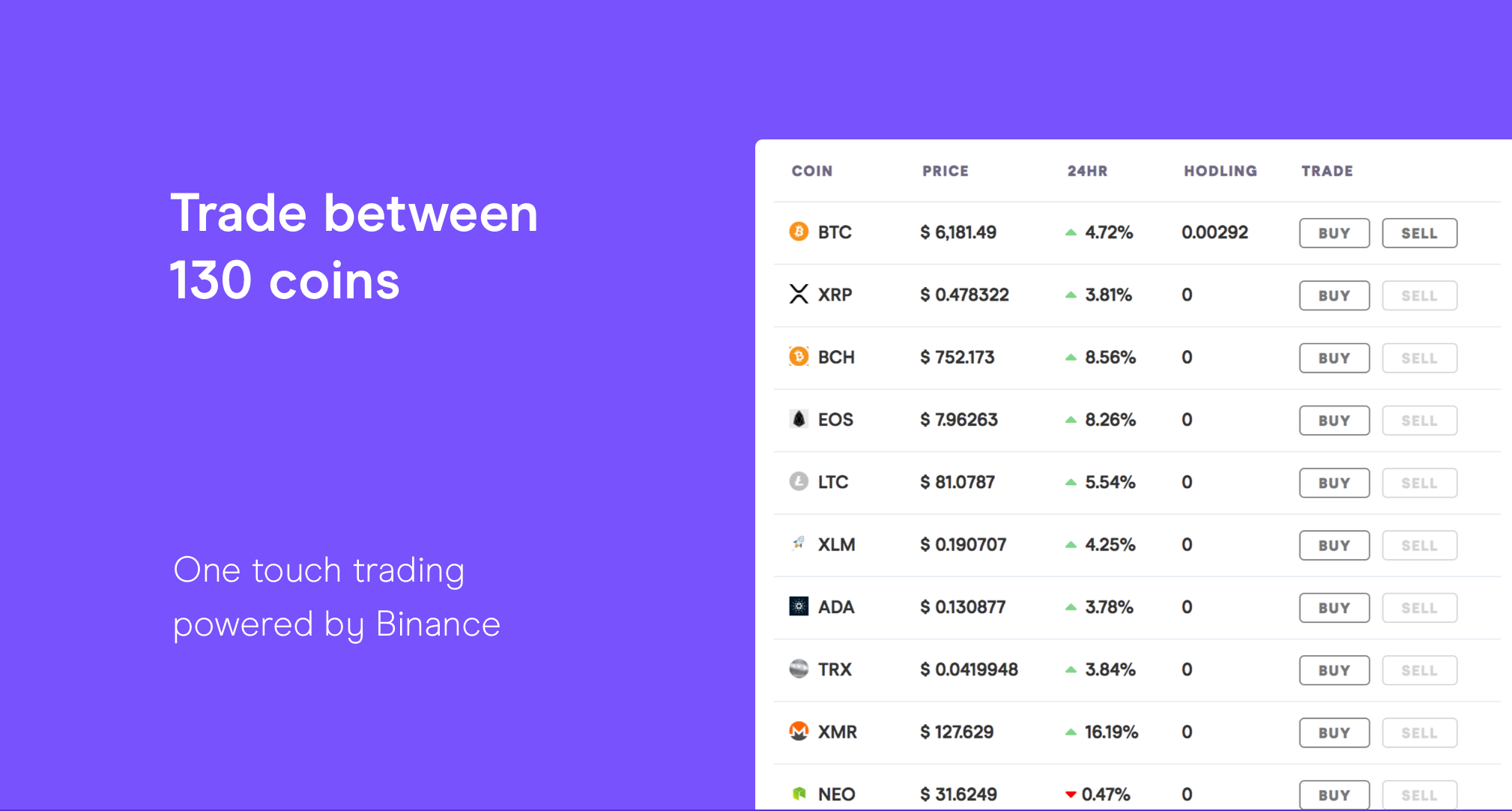 Trade between 130 coins

One touch trading powered by Binance

| COIN | PRICE | 24HR | HODLING | TRADE |
|---|---|---|---|---|
| BTC | $ 6,181.49 | 4.72% | 0.00292 | BUY SELL |
| XRP | $ 0.478322 | 3.81% | 0 | BUY SELL |
| BCH | $ 752.173 | 8.56% | 0 | BUY SELL |
| EOS | $ 7.96263 | 8.26% | 0 | BUY SELL |
| LTC | $ 81.0787 | 5.54% | 0 | BUY SELL |
| XLM | $ 0.190707 | 4.25% | 0 | BUY SELL |
| ADA | $ 0.130877 | 3.78% | 0 | BUY SELL |
| TRX | $ 0.0419948 | 3.84% | 0 | BUY SELL |
| XMR | $ 127.629 | 16.19% | 0 | BUY SELL |
| NEO | $ 31.6249 | 0.47% | 0 | BUY SELL |